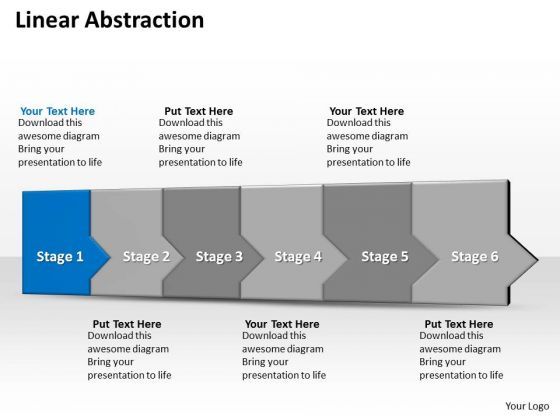 Linear Abstraction

Your Text Here
Download this awesome diagram Bring your presentation to life

Put Text Here
Download this awesome diagram Bring your presentation to life

Your Text Here
Download this awesome diagram Bring your presentation to life

Stage 1

Stage 2

Stage 3

Stage 4

Stage 5

Stage 6

Put Text Here
Download this awesome diagram Bring your presentation to life

Your Text Here
Download this awesome diagram Bring your presentation to life

Put Text Here
Download this awesome diagram Bring your presentation to life

Your Logo